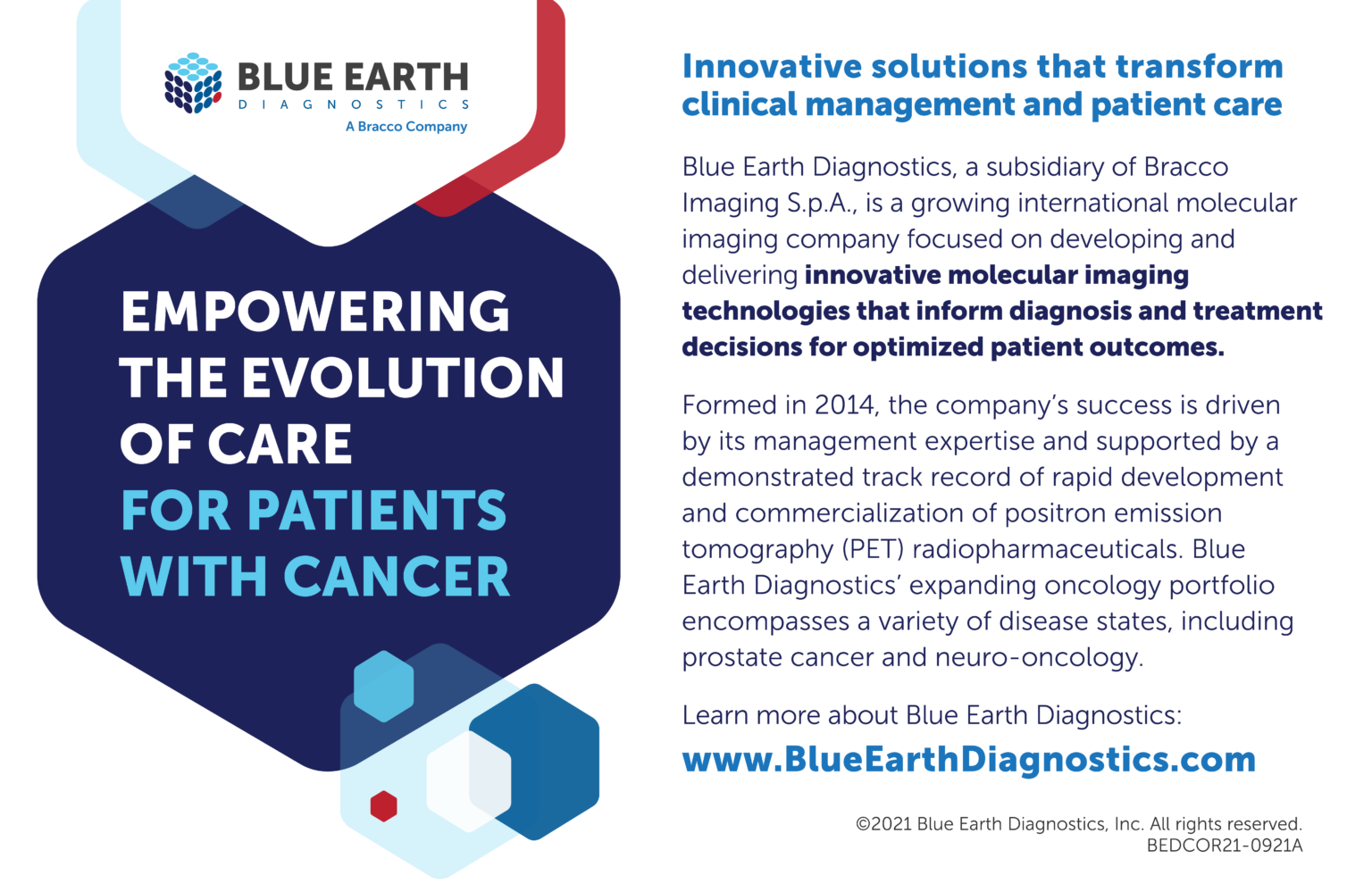 BLUE EARTH
DIAGNOSTICS
A Bracco Company

EMPOWERING THE EVOLUTION OF CARE FOR PATIENTS WITH CANCER

Innovative solutions that transform clinical management and patient care

Blue Earth Diagnostics, a subsidiary of Bracco Imaging S.p.A., is a growing international molecular imaging company focused on developing and delivering innovative molecular imaging technologies that inform diagnosis and treatment decisions for optimized patient outcomes.

Formed in 2014, the company's success is driven by its management expertise and supported by a demonstrated track record of rapid development and commercialization of positron emission tomography (PET) radiopharmaceuticals. Blue Earth Diagnostics' expanding oncology portfolio encompasses a variety of disease states, including prostate cancer and neuro-oncology.

Learn more about Blue Earth Diagnostics:
www.BlueEarthDiagnostics.com

©2021 Blue Earth Diagnostics, Inc. All rights reserved.
BEDCOR21-0921A